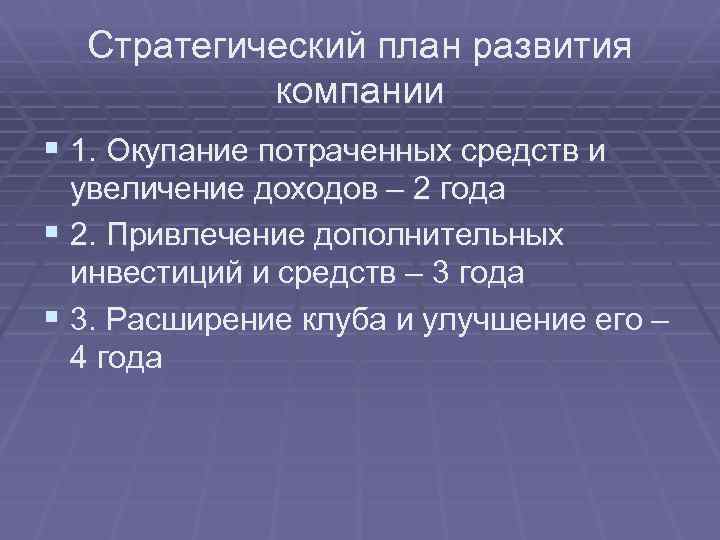 Стратегический план развития компании

1. Окупание потраченных средств и увеличение доходов – 2 года
2. Привлечение дополнительных инвестиций и средств – 3 года
3. Расширение клуба и улучшение его – 4 года